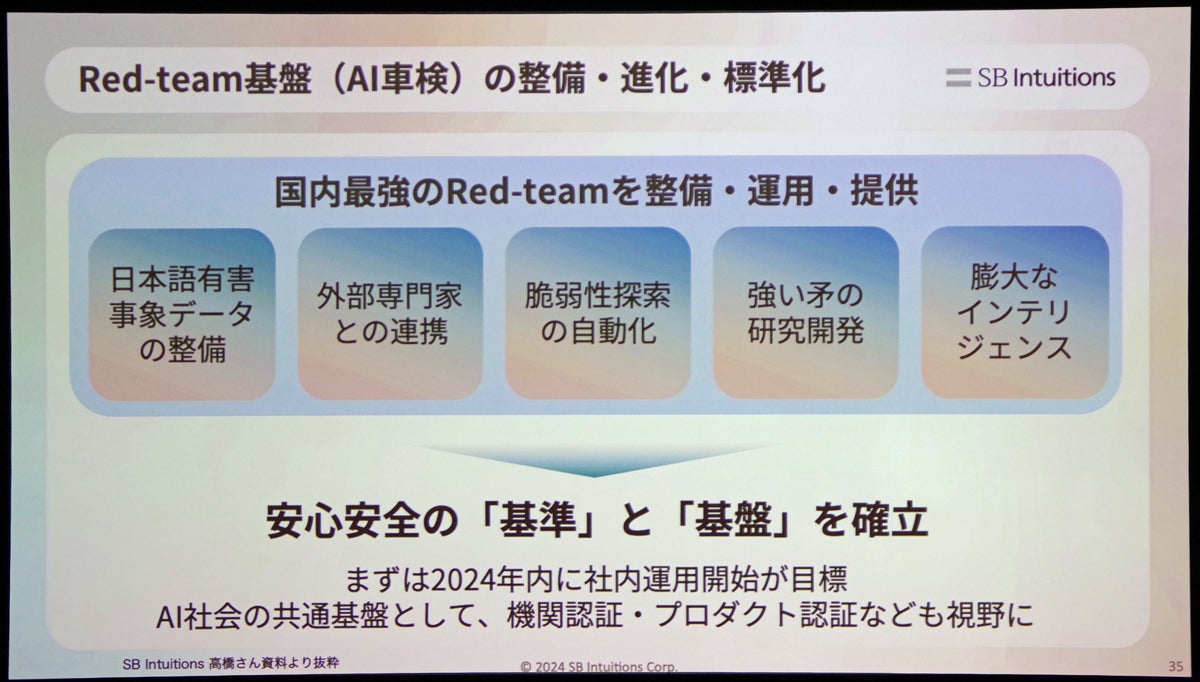 Red-team基盤（AI車検）の整備・進化・標準化

SB Intuitions

国内最強のRed-teamを整備・運用・提供

日本語有害事象データの整備

外部専門家との連携

脆弱性探索の自動化

強い矛の研究開発

膨大なインテリジェンス

安心安全の「基準」と「基盤」を確立

まずは2024年内に社内運用開始が目標
AI社会の共通基盤として、機関認証・プロダクト認証なども視野に

SB Intuitions 高橋さん資料より抜粋

© 2024 SB Intuitions Corp.

35